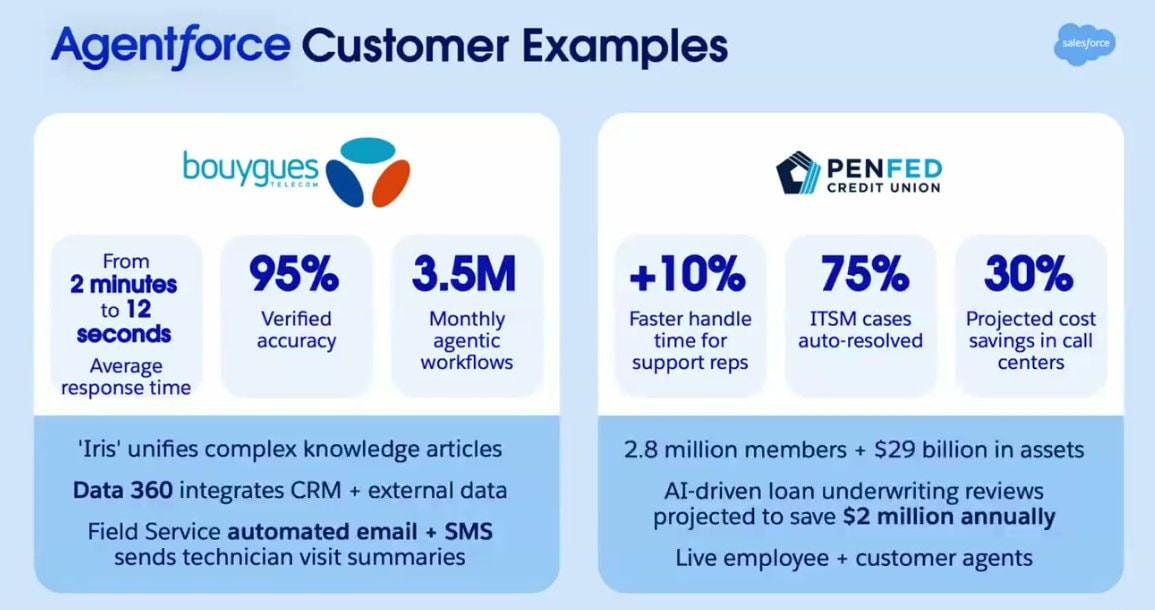 Agentforce Customer Examples

salesforce

bouygues TELECOM

From 2 minutes to 12 seconds Average response time

95% Verified accuracy

3.5M Monthly agentic workflows

'Iris' unifies complex knowledge articles

Data 360 integrates CRM + external data

Field Service automated email + SMS sends technician visit summaries

PENFED CREDIT UNION

+10% Faster handle time for support reps

75% ITSM cases auto-resolved

30% Projected cost savings in call centers

2.8 million members + $29 billion in assets

AI-driven loan underwriting reviews projected to save $2 million annually

Live employee + customer agents